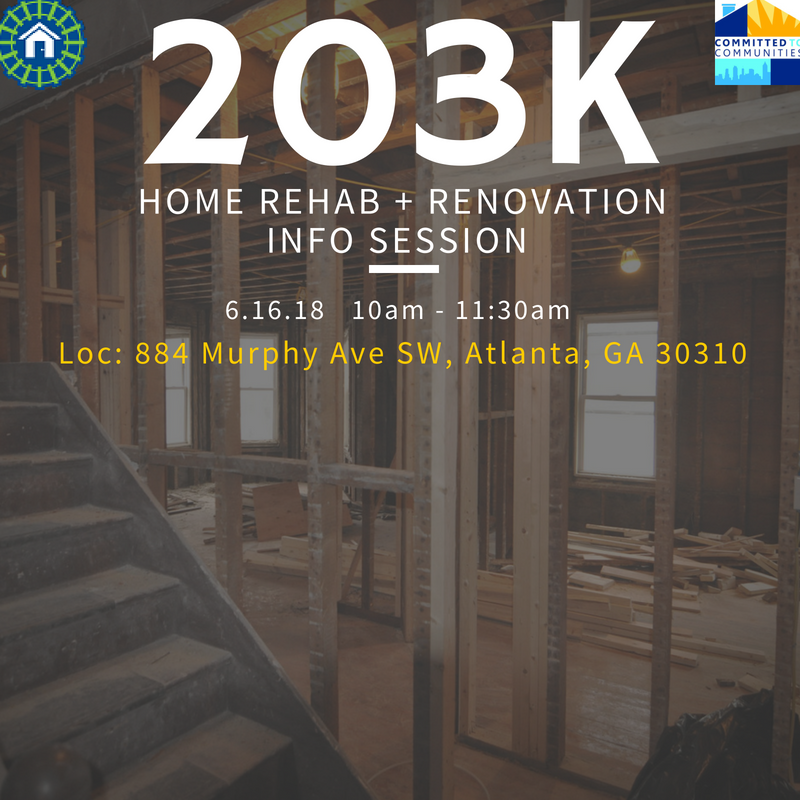 COMMITTED TO COMMUNITIES

203K

HOME REHAB + RENOVATION INFO SESSION

6.16.18 10am - 11:30am

Loc: 884 Murphy Ave SW, Atlanta, GA 30310